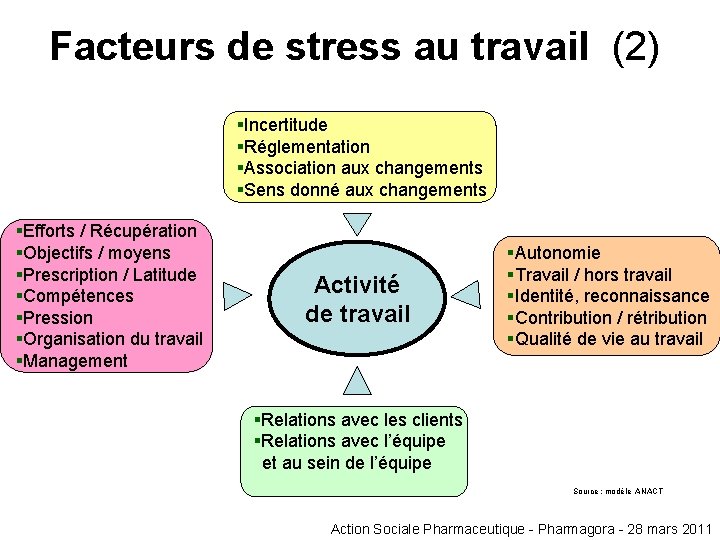 Facteurs de stress au travail (2)

▪Incertitude
▪Réglementation
▪Association aux changements
▪Sens donné aux changements

▪Efforts / Récupération
▪Objectifs / moyens
▪Prescription / Latitude
▪Compétences
▪Pression
▪Organisation du travail
▪Management

Activité de travail

▪Autonomie
▪Travail / hors travail
▪Identité, reconnaissance
▪Contribution / rétribution
▪Qualité de vie au travail

▪Relations avec les clients
▪Relations avec l'équipe et au sein de l'équipe

Source : modèle ANACT

Action Sociale Pharmaceutique - Pharmagora - 28 mars 2011